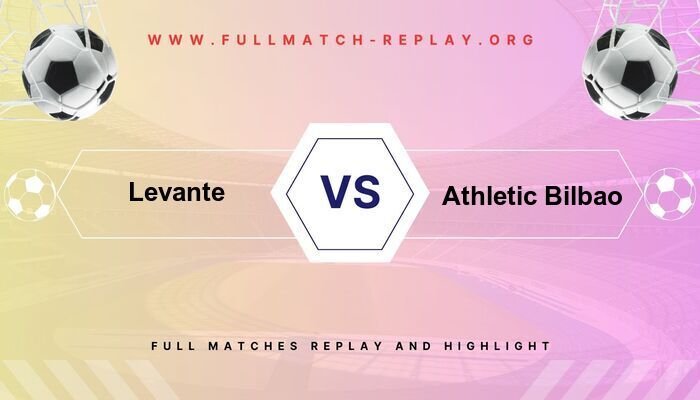 WWW.FULLMATCH-REPLAY.ORG

Levante

VS

Athletic Bilbao

FULL MATCHES REPLAY AND HIGHLIGHT